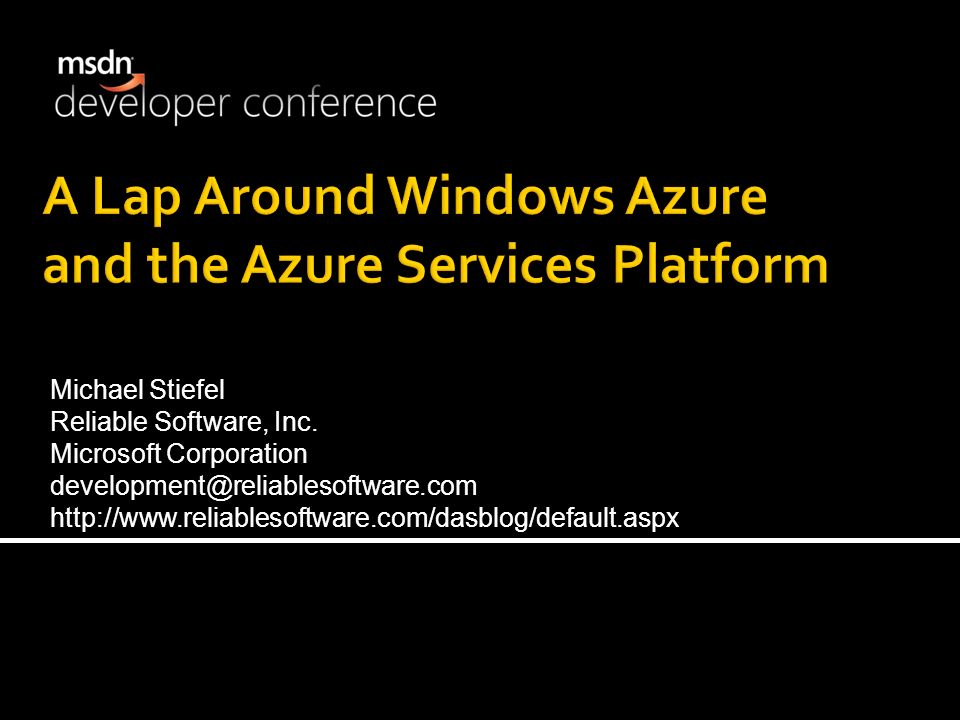 msdn
developer conference

A Lap Around Windows Azure and the Azure Services Platform

Michael Stiefel
Reliable Software, Inc.
Microsoft Corporation
development@reliablesoftware.com
http://www.reliablesoftware.com/dasblog/default.aspx